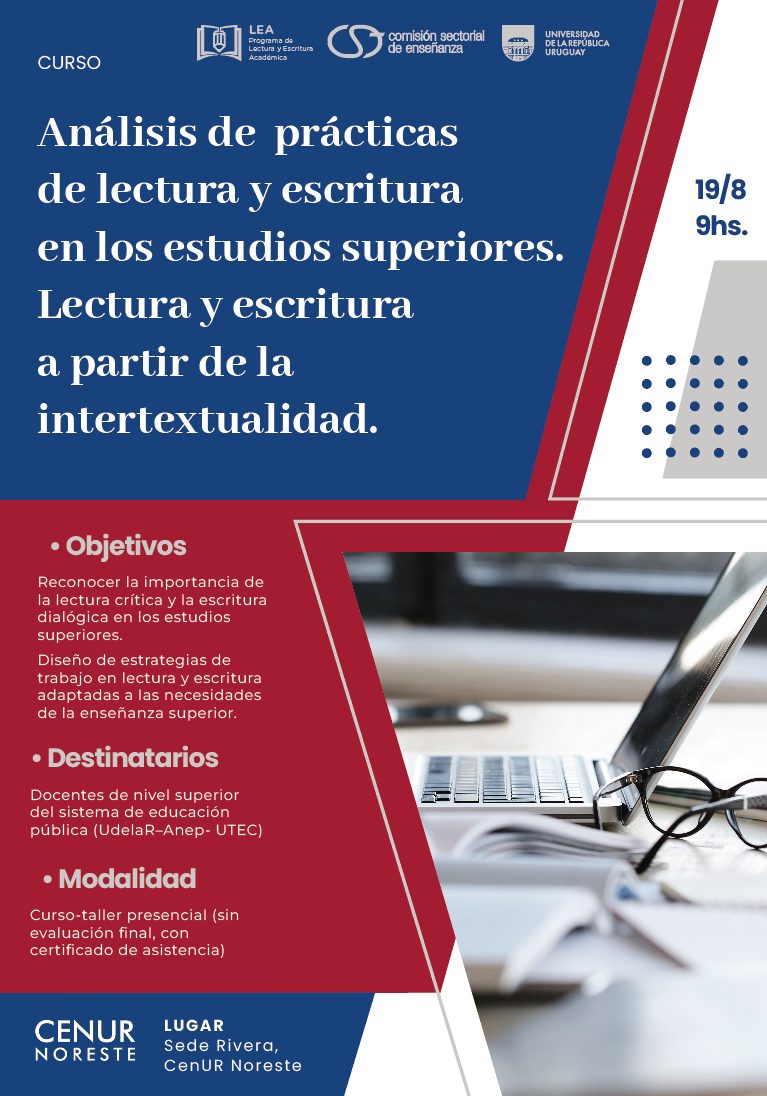 CURSO

LEA Programa de Lectura y Escritura Académica

comisión sectorial de enseñanza

UNIVERSIDAD DE LA REPÚBLICA URUGUAY

Análisis de prácticas de lectura y escritura en los estudios superiores. Lectura y escritura a partir de la intertextualidad.

19/8
9hs.

• Objetivos

Reconocer la importancia de la lectura crítica y la escritura dialógica en los estudios superiores.

Diseño de estrategias de trabajo en lectura y escritura adaptadas a las necesidades de la enseñanza superior.

• Destinatarios

Docentes de nivel superior del sistema de educación pública (UdelaR–Anep- UTEC)

• Modalidad

Curso-taller presencial (sin evaluación final, con certificado de asistencia)

CENUR NORESTE

LUGAR
Sede Rivera, CenUR Noreste